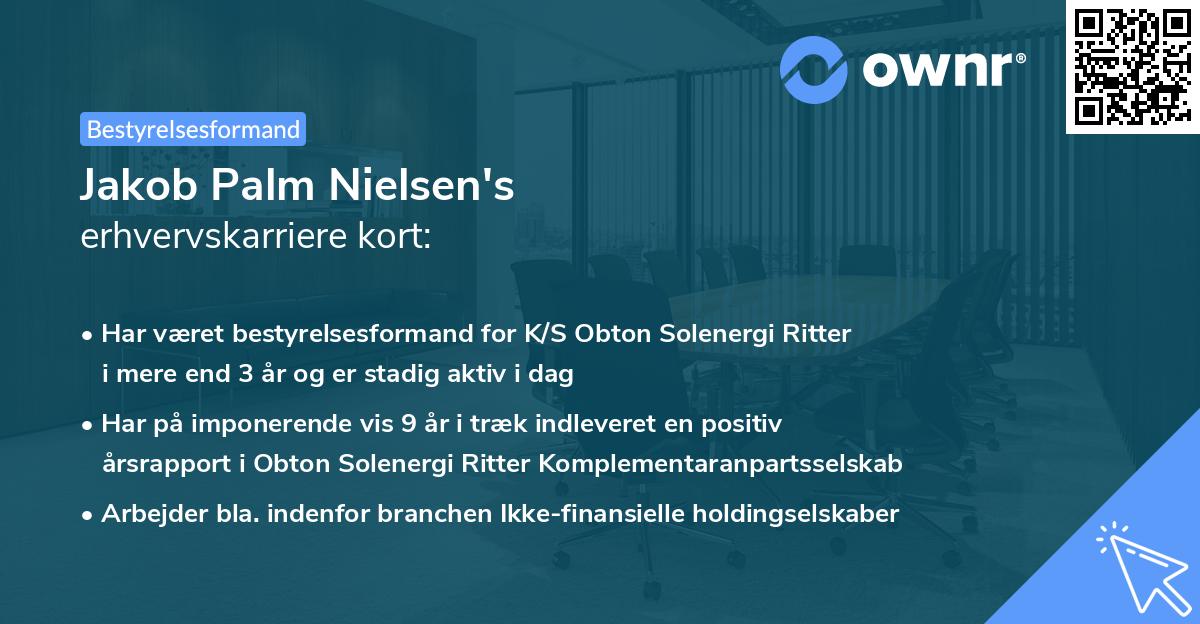 ownr®

Bestyrelsesformand

Jakob Palm Nielsen's
erhvervskarriere kort:

• Har været bestyrelsesformand for K/S Obton Solenergi Ritter i mere end 3 år og er stadig aktiv i dag

• Har på imponerende vis 9 år i træk indleveret en positiv årsrapport i Obton Solenergi Ritter Komplementaranpartsselskab

• Arbejder bla. indenfor branchen Ikke-finansielle holdingselskaber